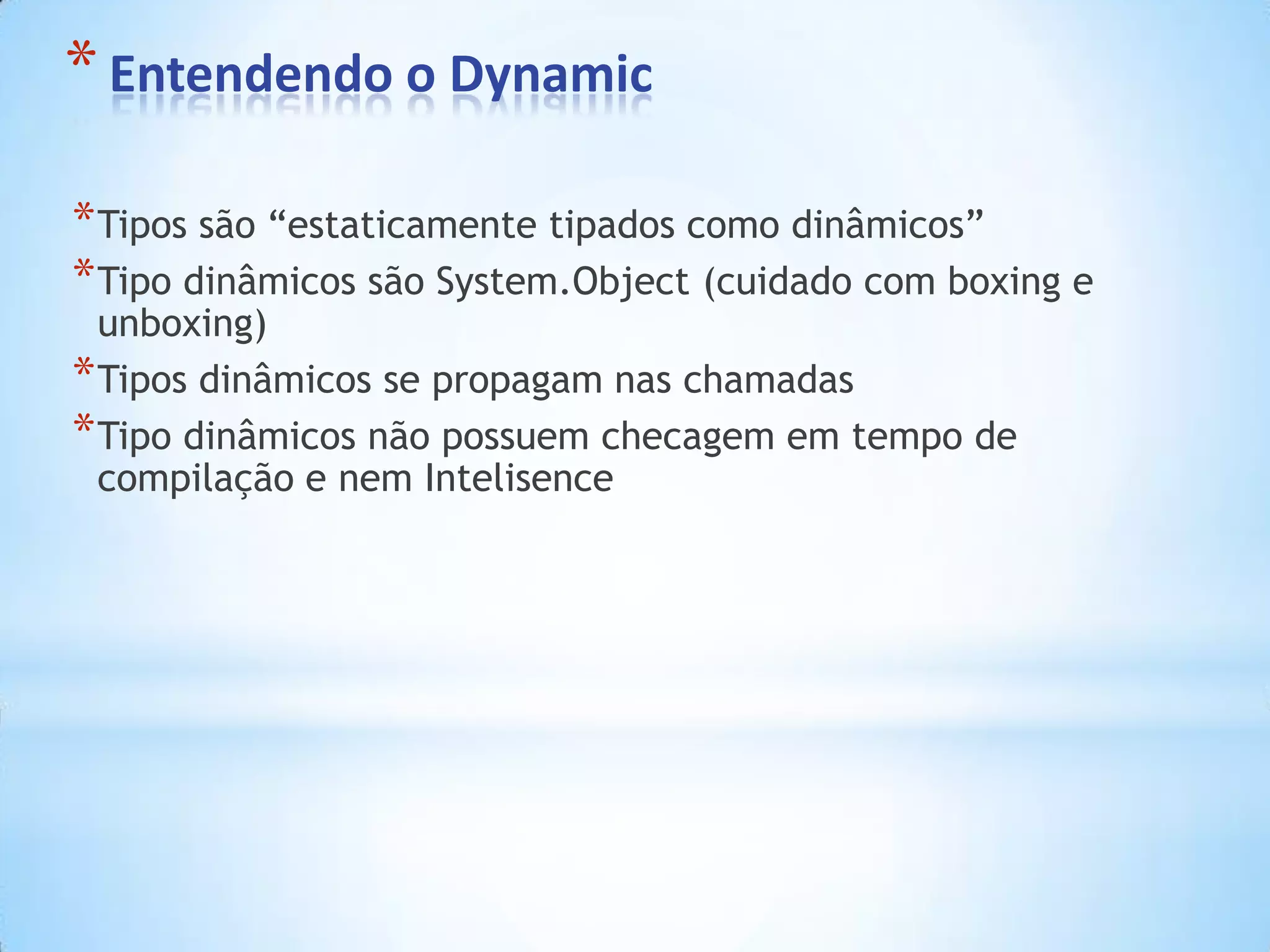 * Entendendo o Dynamic

* Tipos são “estaticamente tipados como dinâmicos”

* Tipo dinâmicos são System.Object (cuidado com boxing e unboxing)

* Tipos dinâmicos se propagam nas chamadas

* Tipo dinâmicos não possuem checagem em tempo de compilação e nem Intelisence